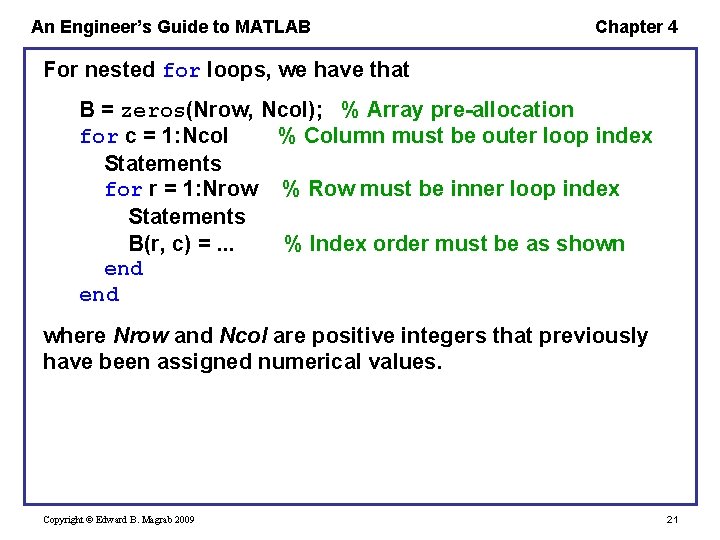 An Engineer's Guide to MATLAB

Chapter 4

For nested for loops, we have that

B = zeros(Nrow, Ncol); % Array pre-allocation
for c = 1:Ncol % Column must be outer loop index
Statements
for r = 1:Nrow % Row must be inner loop index
Statements
B(r, c) = ... % Index order must be as shown
end
end

where Nrow and Ncol are positive integers that previously have been assigned numerical values.

Copyright © Edward B. Magrab 2009

21